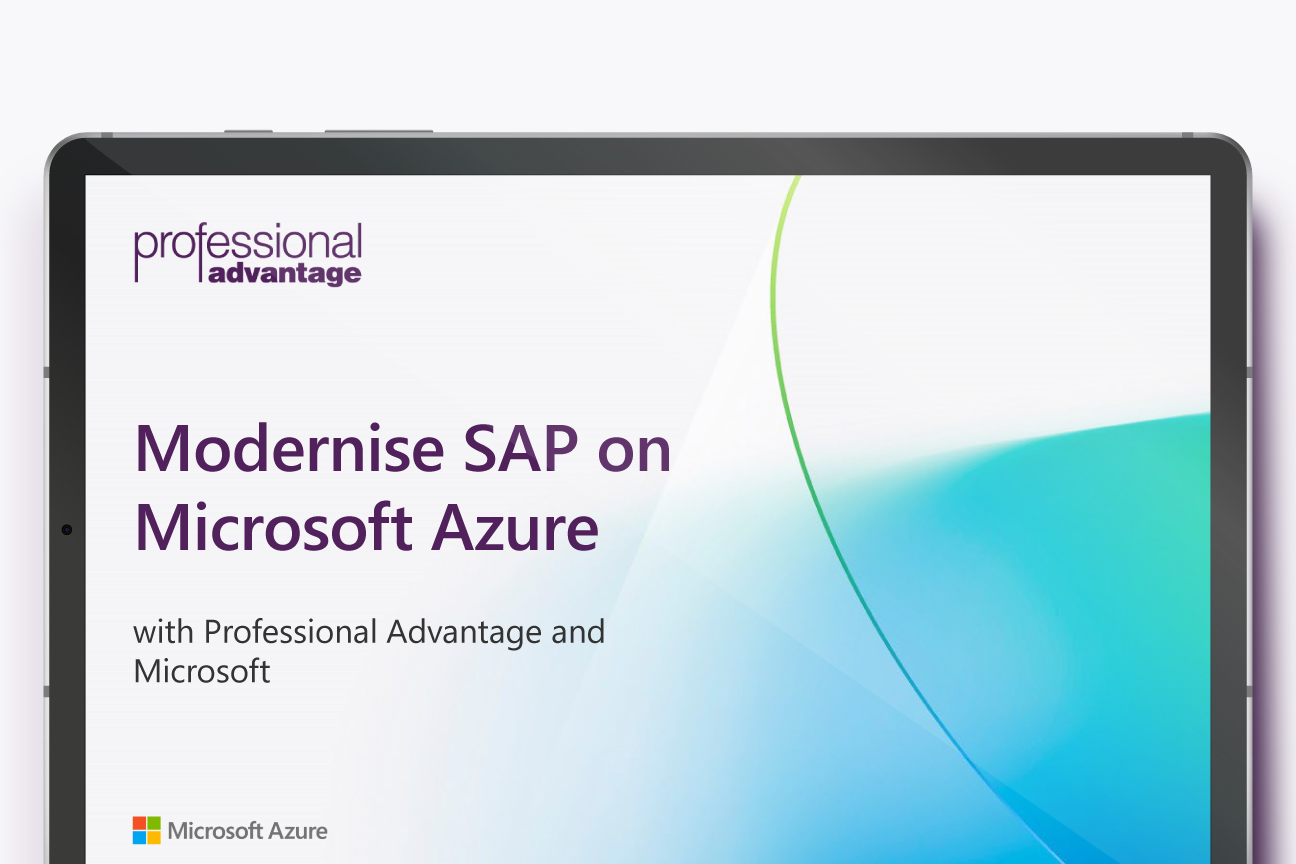 professional advantage

Modernise SAP on Microsoft Azure

with Professional Advantage and Microsoft

Microsoft Azure